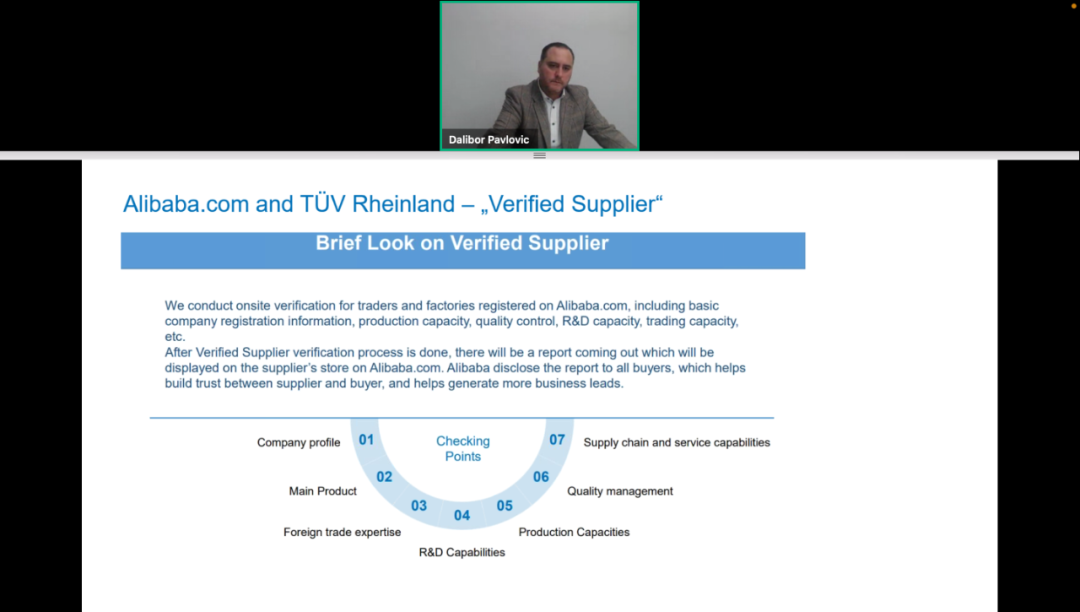 Dalibor Pavlovic

Alibaba.com and TÜV Rheinland – „Verified Supplier“

Brief Look on Verified Supplier

We conduct onsite verification for traders and factories registered on Alibaba.com, including basic company registration information, production capacity, quality control, R&D capacity, trading capacity, etc.
After Verified Supplier verification process is done, there will be a report coming out which will be displayed on the supplier's store on Alibaba.com. Alibaba disclose the report to all buyers, which helps build trust between supplier and buyer, and helps generate more business leads.

Checking Points

01 Company profile
02 Main Product
03 Foreign trade expertise
04 R&D Capabilities
05 Production Capacities
06 Quality management
07 Supply chain and service capabilities